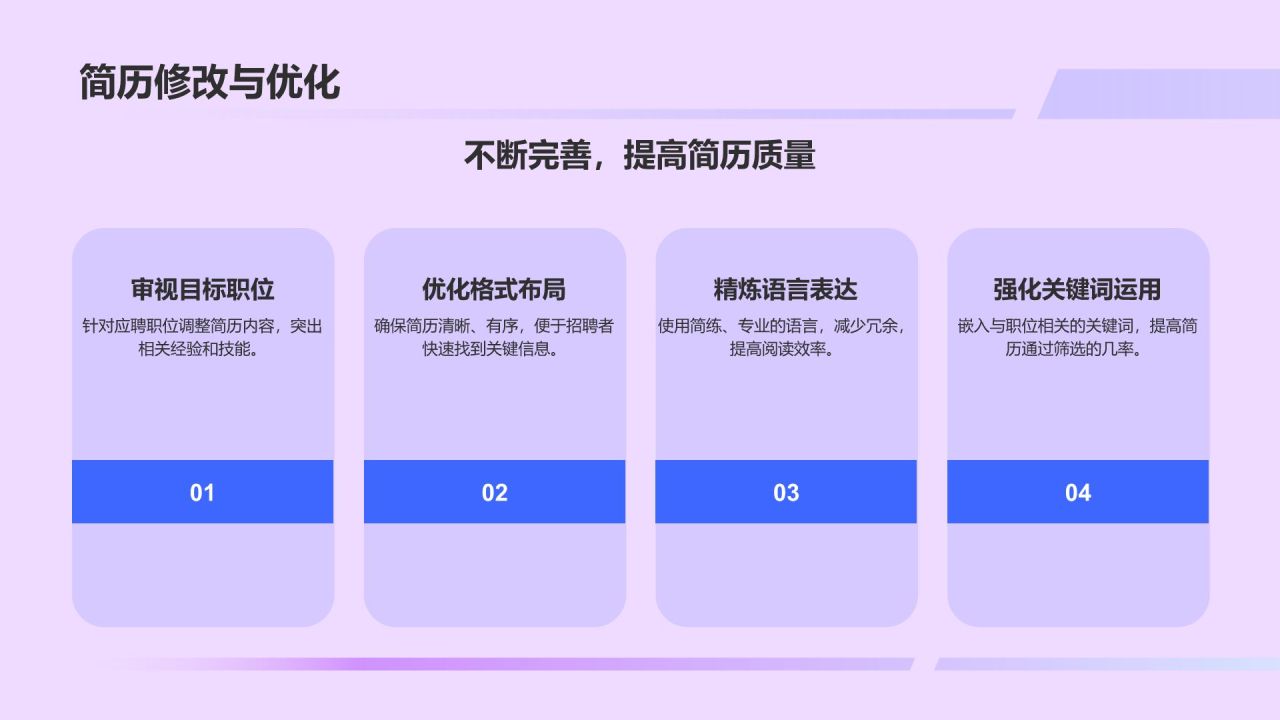 简历修改与优化

不断完善，提高简历质量

审视目标职位

针对应聘职位调整简历内容，突出相关经验和技能。

01

优化格式布局

确保简历清晰、有序，便于招聘者快速找到关键信息。

02

精炼语言表达

使用简练、专业的语言，减少冗余，提高阅读效率。

03

强化关键词运用

嵌入与职位相关的关键词，提高简历通过筛选的几率。

04